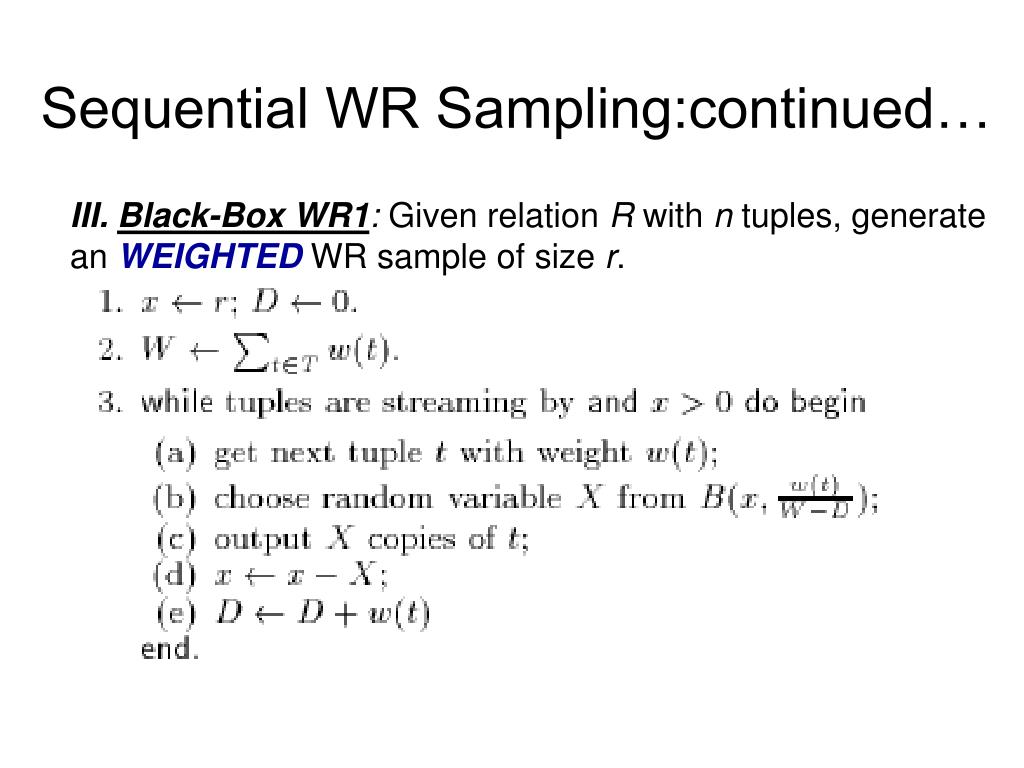 Sequential WR Sampling:continued…

III. Black-Box WR1: Given relation R with n tuples, generate an WEIGHTED WR sample of size r.

1. $x \leftarrow r$; $D \leftarrow 0$.
2. $W \leftarrow \sum_{t \in T} w(t)$.
3. while tuples are streaming by and $x > 0$ do begin
(a) get next tuple $t$ with weight $w(t)$;
(b) choose random variable $X$ from $B(x, \frac{w(t)}{W-D})$;
(c) output $X$ copies of $t$;
(d) $x \leftarrow x - X$;
(e) $D \leftarrow D + w(t)$
end.